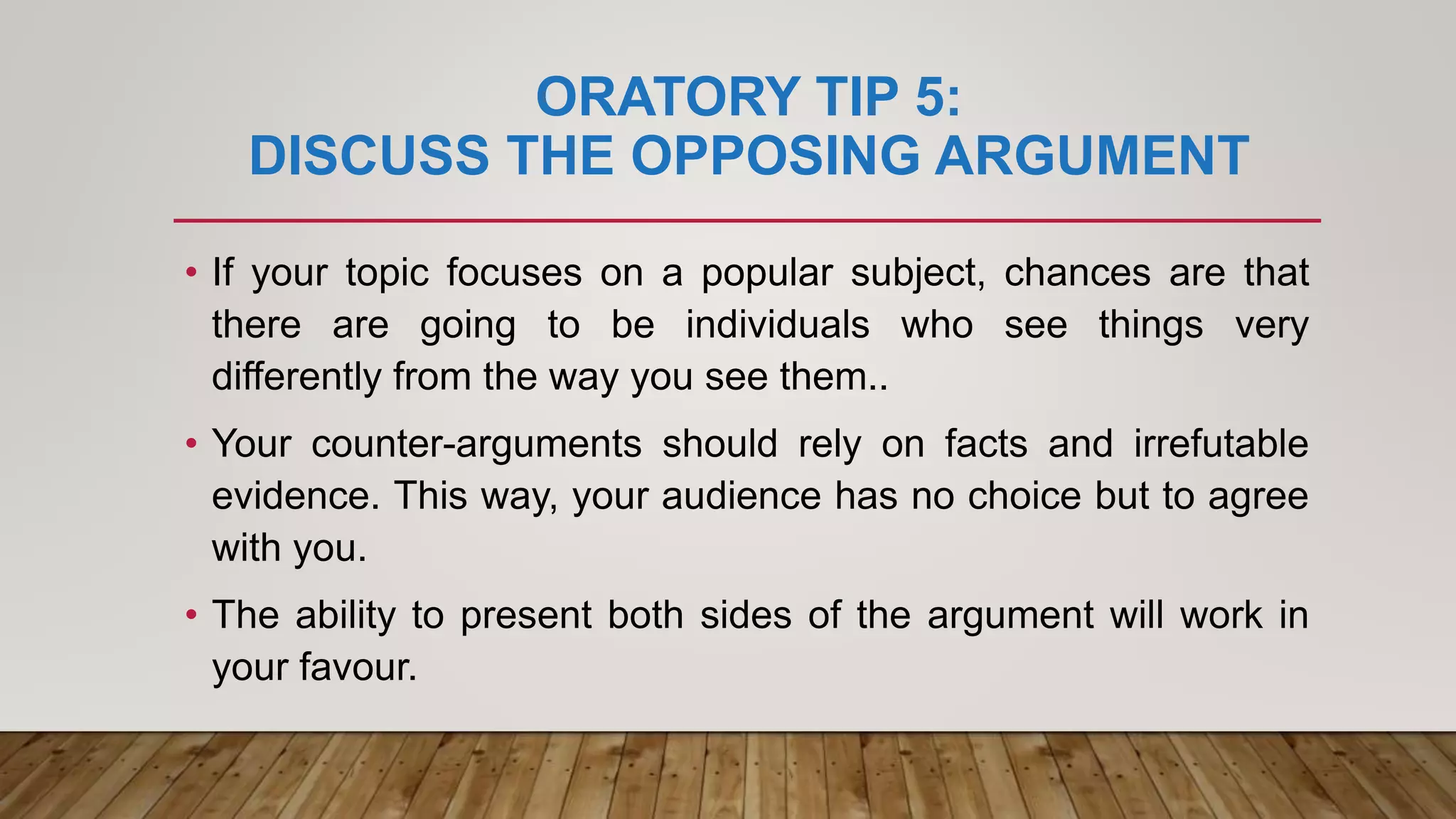 ORATORY TIP 5:
DISCUSS THE OPPOSING ARGUMENT

• If your topic focuses on a popular subject, chances are that there are going to be individuals who see things very differently from the way you see them..

• Your counter-arguments should rely on facts and irrefutable evidence. This way, your audience has no choice but to agree with you.

• The ability to present both sides of the argument will work in your favour.